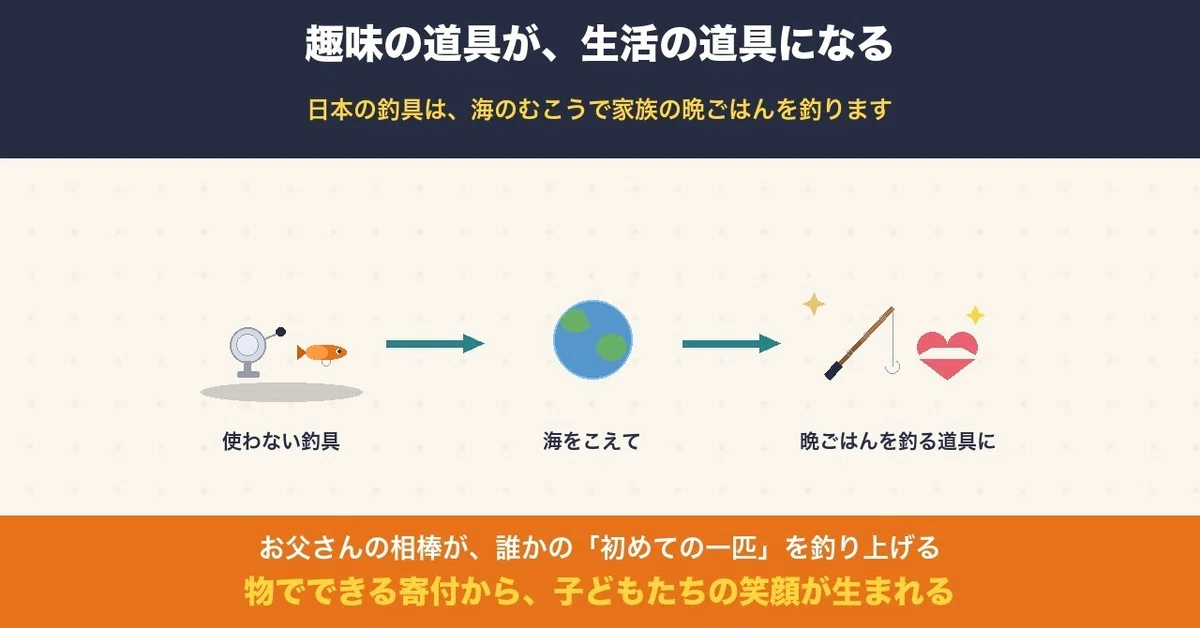 趣味の道具が、生活の道具になる

日本の釣具は、海のむこうで家族の晩ごはんを釣ります

使わない釣具

海をこえて

晩ごはんを釣る道具に

お父さんの相棒が、誰かの「初めての一匹」を釣り上げる

物でできる寄付から、子どもたちの笑顔が生まれる